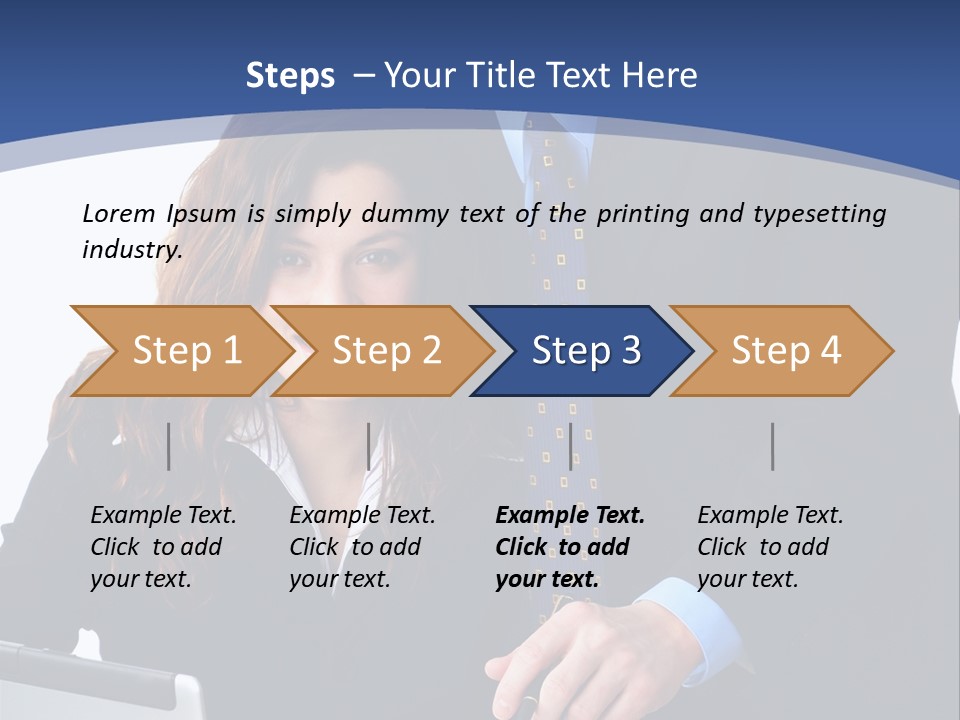 Steps – Your Title Text Here

Lorem Ipsum is simply dummy text of the printing and typesetting industry.

Step 1

Step 2

Step 3

Step 4

Example Text. Click to add your text.

Example Text. Click to add your text.

Example Text. Click to add your text.

Example Text. Click to add your text.